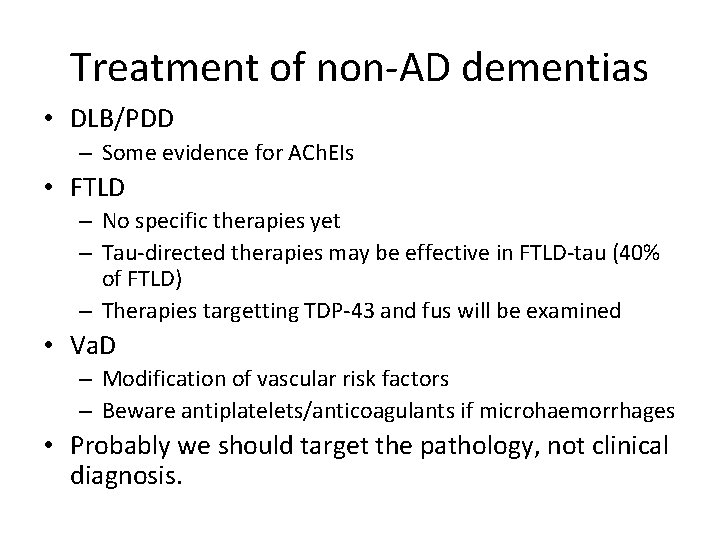 Treatment of non-AD dementias

• DLB/PDD
– Some evidence for AChEIs
• FTLD
– No specific therapies yet
– Tau-directed therapies may be effective in FTLD-tau (40% of FTLD)
– Therapies targetting TDP-43 and fus will be examined
• VaD
– Modification of vascular risk factors
– Beware antiplatelets/anticoagulants if microhaemorrhages
• Probably we should target the pathology, not clinical diagnosis.